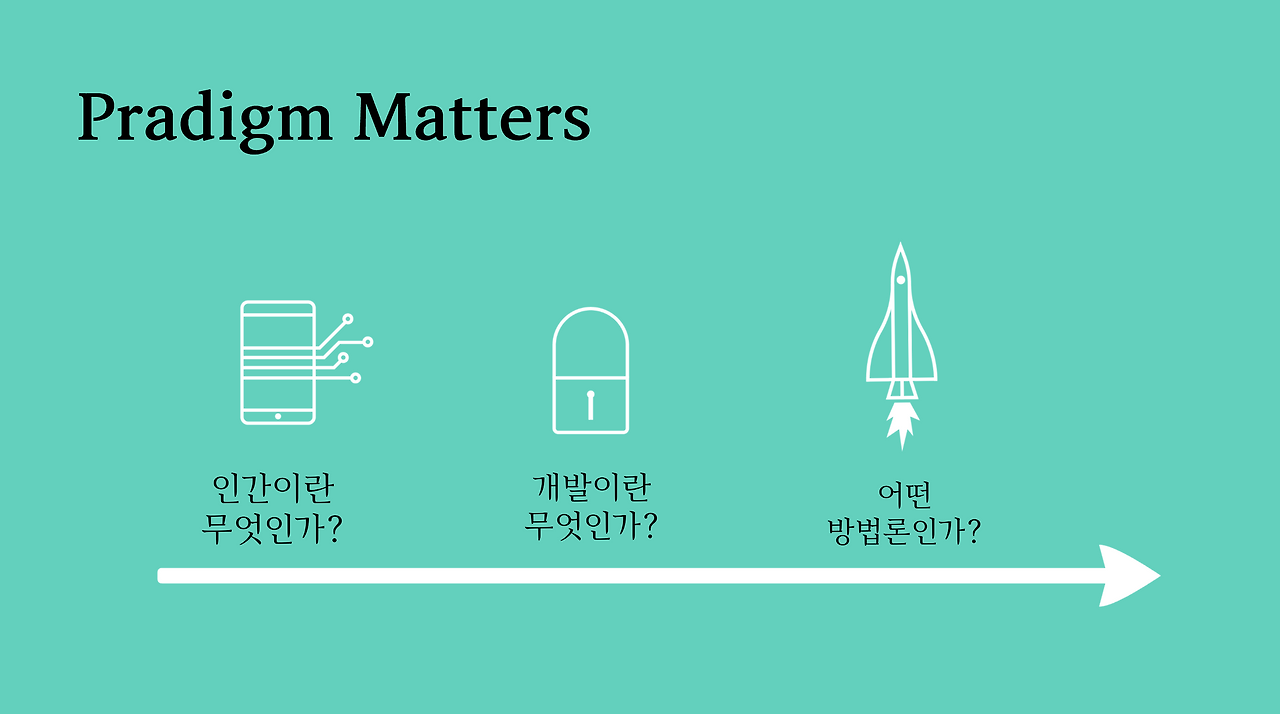 Pradigm Matters

인간이란
무엇인가?

개발이란
무엇인가?

어떤
방법론인가?